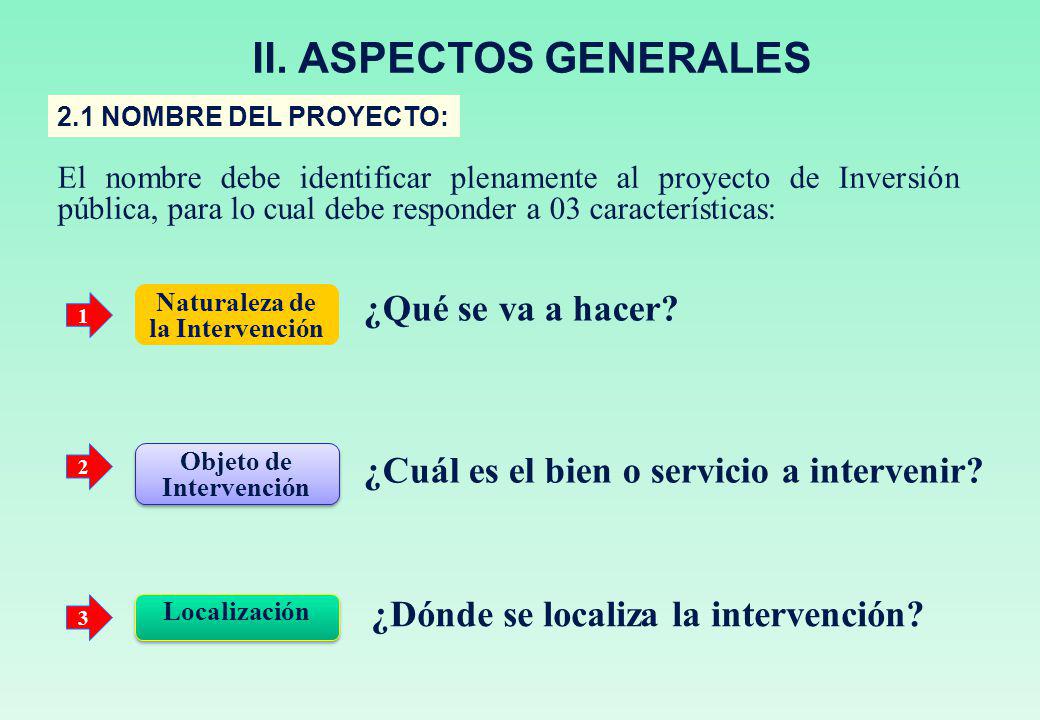 II. ASPECTOS GENERALES

2.1 NOMBRE DEL PROYECTO:

El nombre debe identificar plenamente al proyecto de Inversión pública, para lo cual debe responder a 03 características:

1

Naturaleza de la Intervención

¿Qué se va a hacer?

2

Objeto de Intervención

¿Cuál es el bien o servicio a intervenir?

3

Localización

¿Dónde se localiza la intervención?